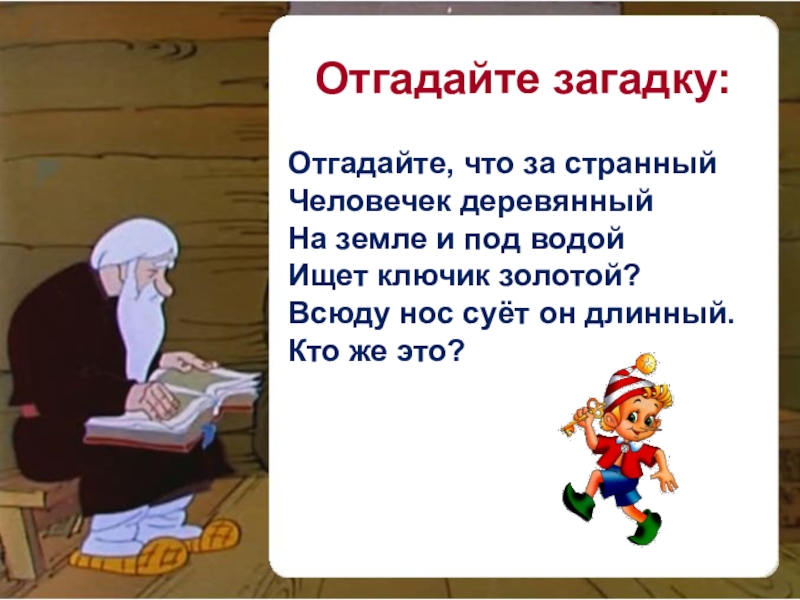 Отгадайте загадку:

Отгадайте, что за странный
Человечек деревянный
На земле и под водой
Ищет ключик золотой?
Всюду нос суёт он длинный.
Кто же это?